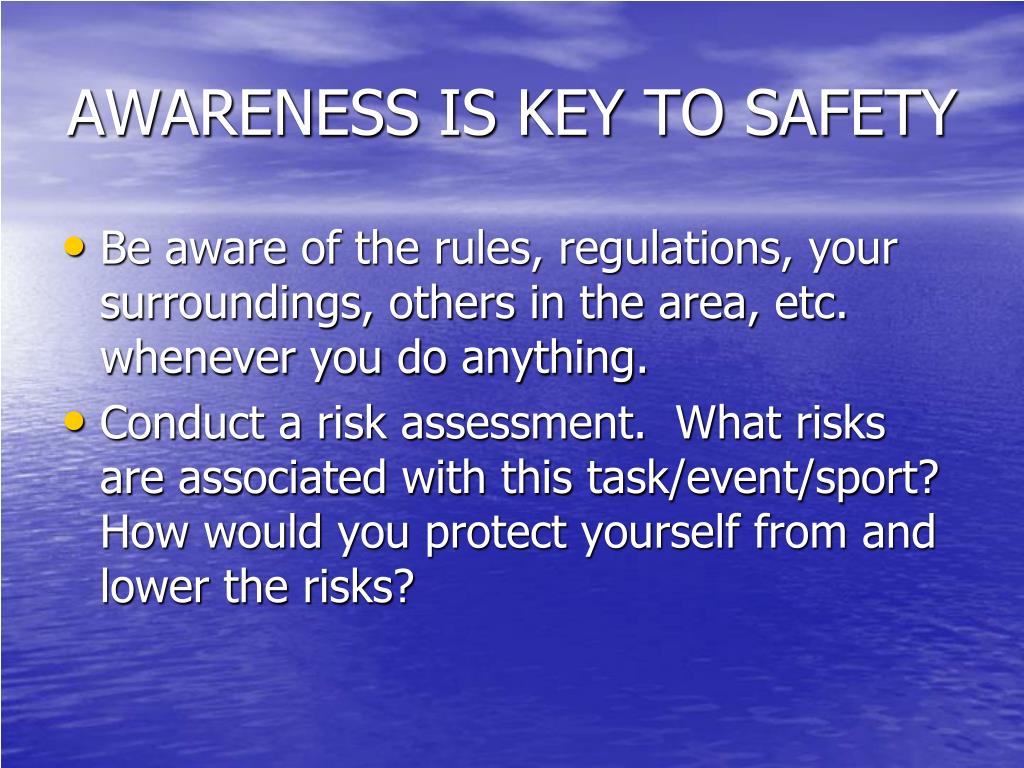 AWARENESS IS KEY TO SAFETY

• Be aware of the rules, regulations, your surroundings, others in the area, etc. whenever you do anything.

• Conduct a risk assessment.  What risks are associated with this task/event/sport? How would you protect yourself from and lower the risks?